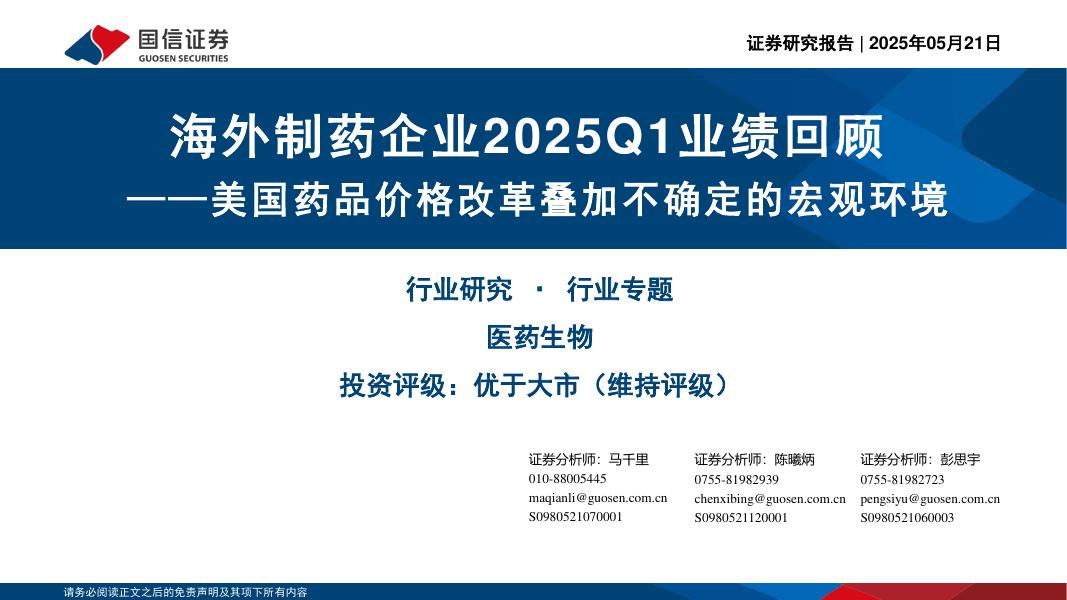 国信证券
GUOSEN SECURITIES

证券研究报告 | 2025年05月21日

海外制药企业2025Q1业绩回顾
——美国药品价格改革叠加不确定的宏观环境

行业研究 · 行业专题
医药生物
投资评级：优于大市（维持评级）

证券分析师：马千里
010-88005445
maqianli@guosen.com.cn
S0980521070001

证券分析师：陈曦炳
0755-81982939
chenxibing@guosen.com.cn
S0980521120001

证券分析师：彭思宇
0755-81982723
pengsiyu@guosen.com.cn
S0980521060003

请务必阅读正文之后的免责声明及其项下所有内容